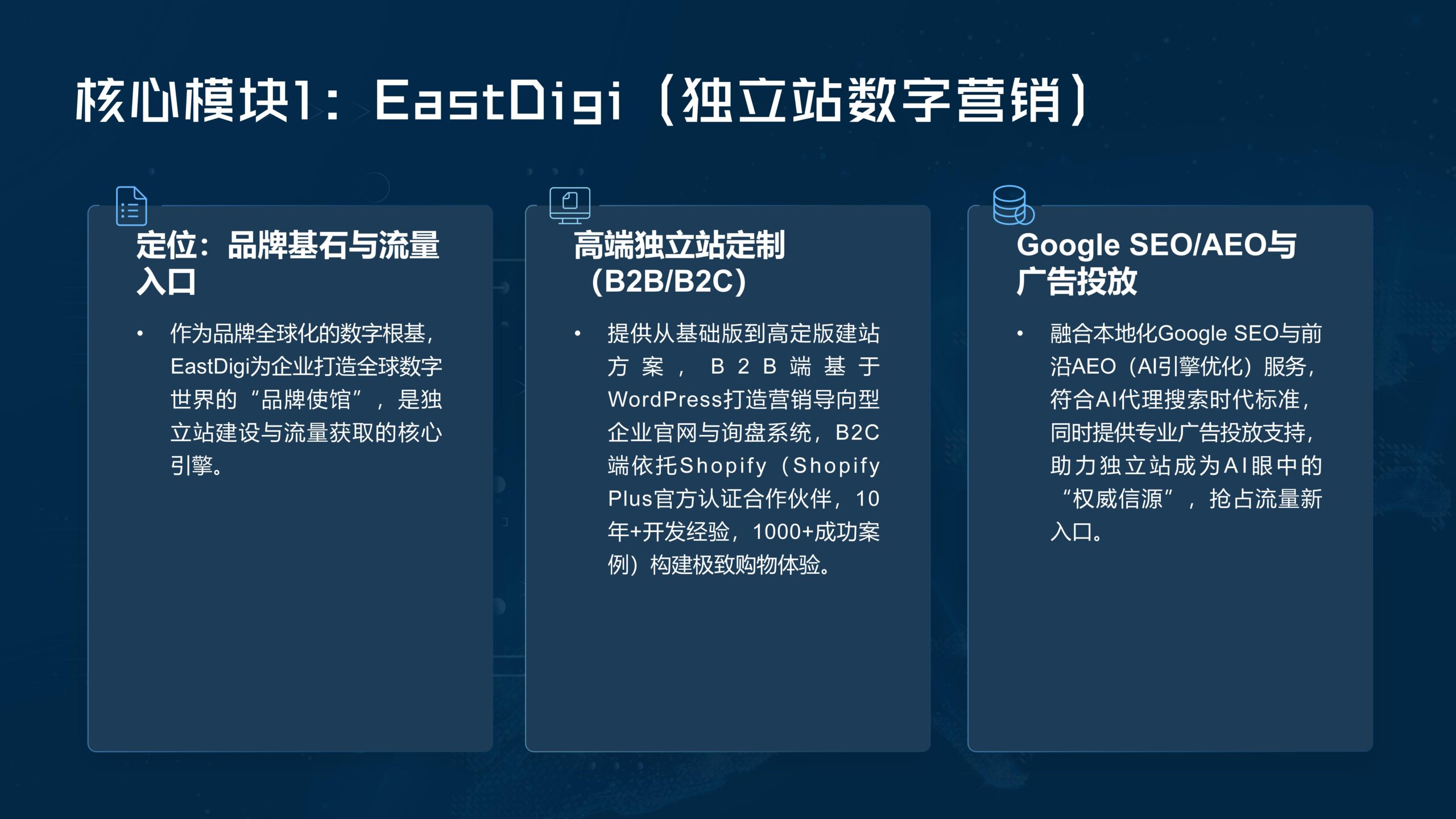 核心模块1：EastDigi（独立站数字营销）

定位：品牌基石与流量入口

• 作为品牌全球化的数字根基，EastDigi为企业打造全球数字世界的“品牌使馆”，是独立站建设与流量获取的核心引擎。

高端独立站定制（B2B/B2C）

• 提供从基础版到高定版建站方案，B2B端基于WordPress打造营销导向型企业官网与询盘系统，B2C端依托Shopify（Shopify Plus官方认证合作伙伴，10年+开发经验，1000+成功案例）构建极致购物体验。

Google SEO/AEO与广告投放

• 融合本地化Google SEO与前沿AEO（AI引擎优化）服务，符合AI代理搜索时代标准，同时提供专业广告投放支持，助力独立站成为AI眼中的“权威信源”，抢占流量新入口。